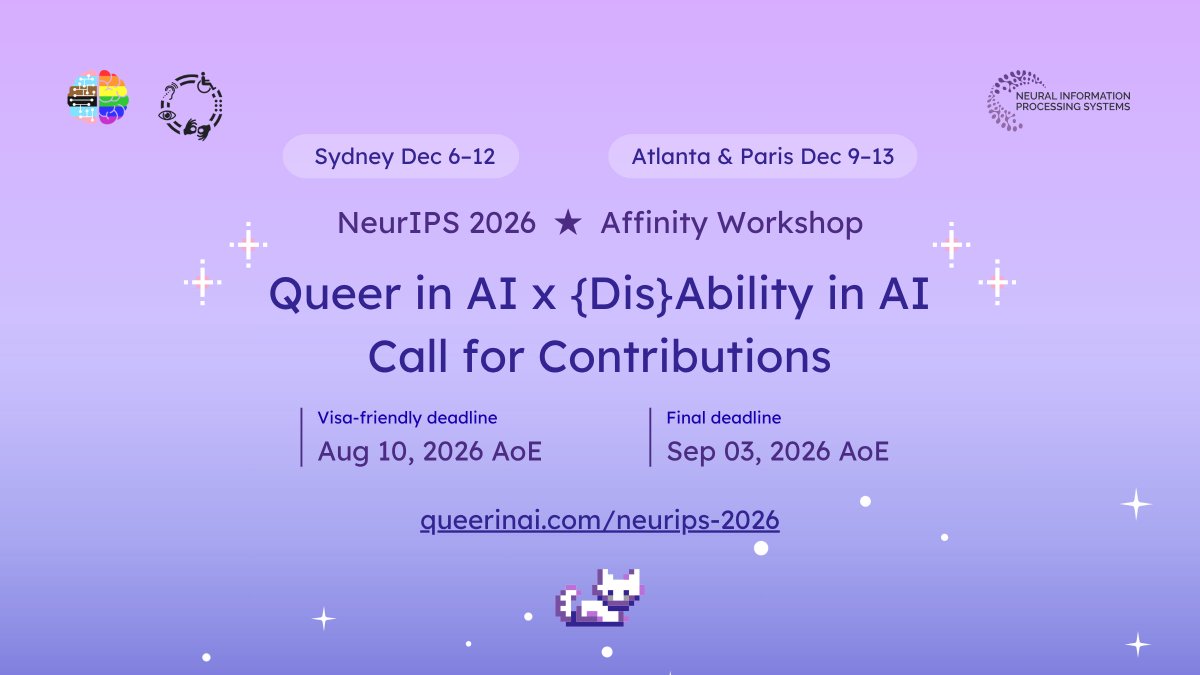 NEURAL INFORMATION PROCESSING SYSTEMS

Sydney Dec 6–12

Atlanta & Paris Dec 9–13

NeurIPS 2026 ★ Affinity Workshop

Queer in AI x {Dis}Ability in AI
Call for Contributions

Visa-friendly deadline
Aug 10, 2026 AoE

Final deadline
Sep 03, 2026 AoE

queerinai.com/neurips-2026